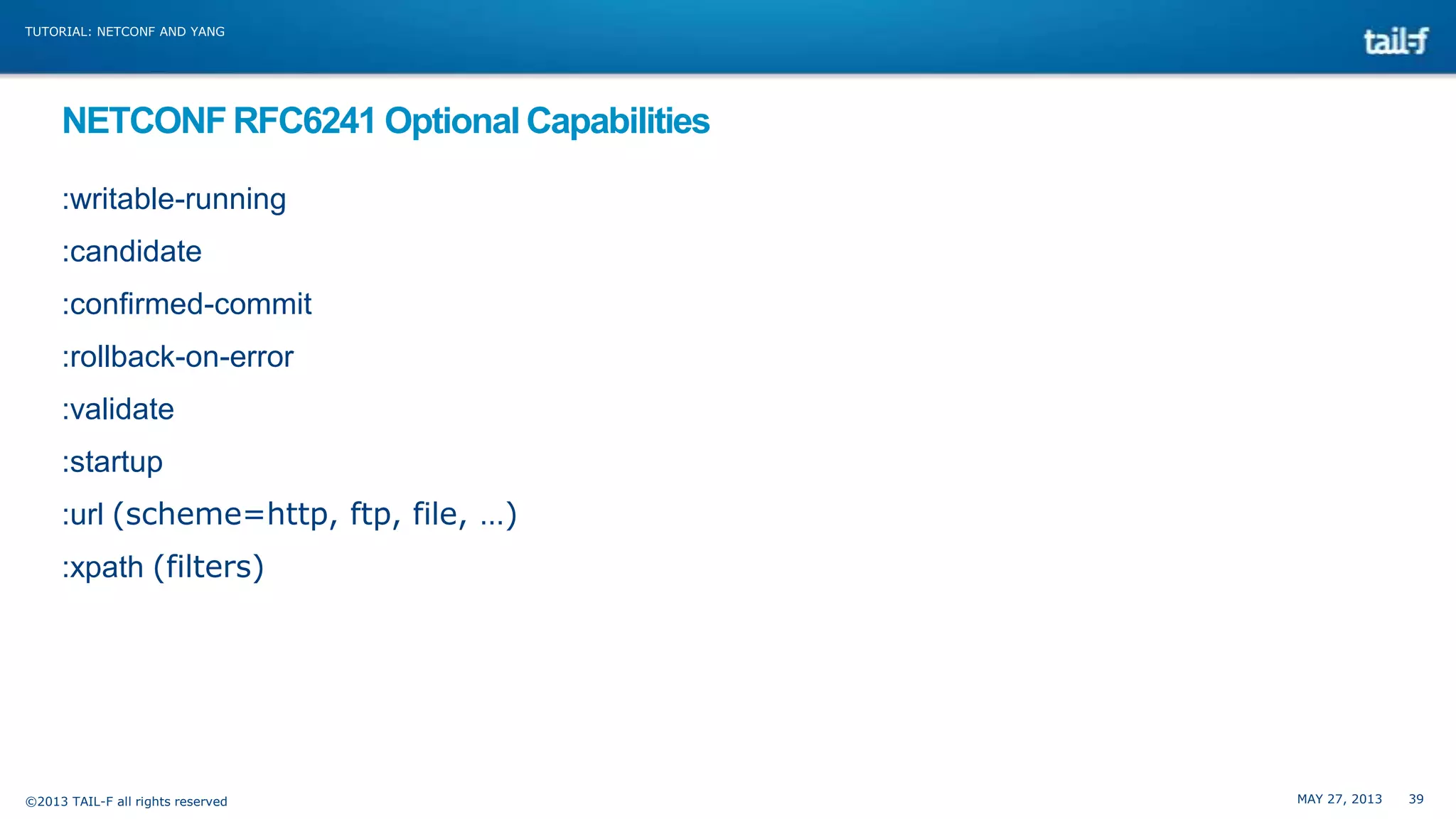 TUTORIAL: NETCONF AND YANG

tail-f

NETCONF RFC6241 Optional Capabilities

:writable-running

:candidate

:confirmed-commit

:rollback-on-error

:validate

:startup

:url (scheme=http, ftp, file, ...)

:xpath (filters)

©2013 TAIL-F all rights reserved

MAY 27, 2013 39